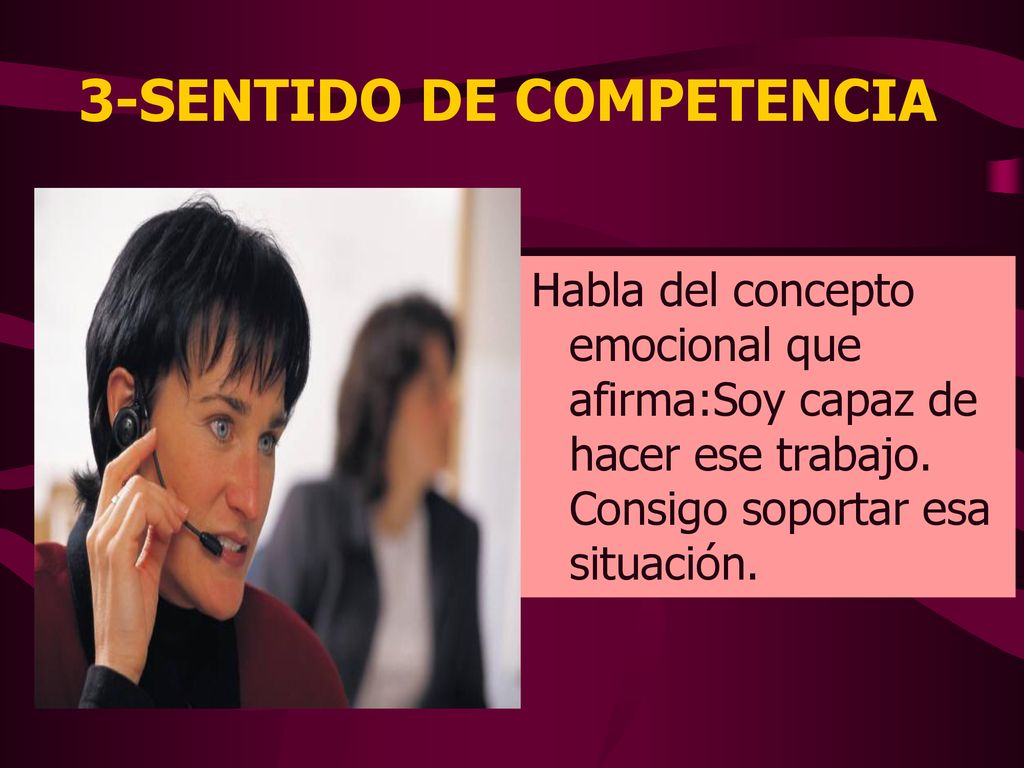 3-SENTIDO DE COMPETENCIA

Habla del concepto emocional que afirma:Soy capaz de hacer ese trabajo. Consigo soportar esa situación.